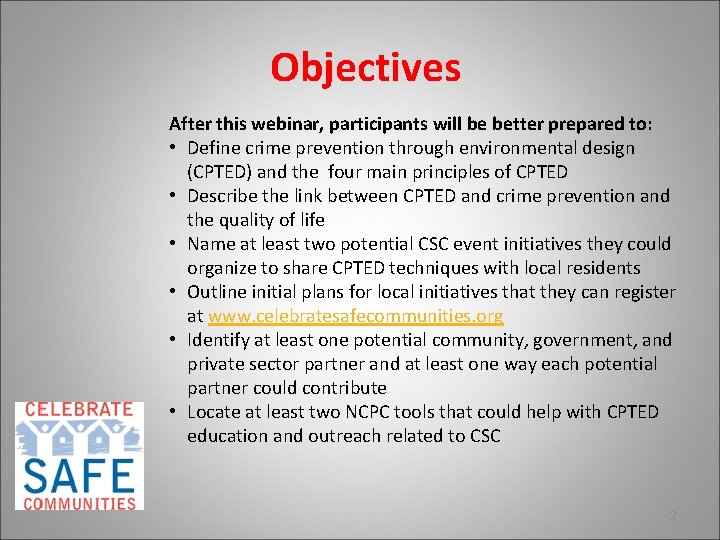 Objectives

After this webinar, participants will be better prepared to:

• Define crime prevention through environmental design (CPTED) and the four main principles of CPTED
• Describe the link between CPTED and crime prevention and the quality of life
• Name at least two potential CSC event initiatives they could organize to share CPTED techniques with local residents
• Outline initial plans for local initiatives that they can register at www.celebratesafecommunities.org
• Identify at least one potential community, government, and private sector partner and at least one way each potential partner could contribute
• Locate at least two NCPC tools that could help with CPTED education and outreach related to CSC

CELEBRATE
SAFE
COMMUNITIES

2